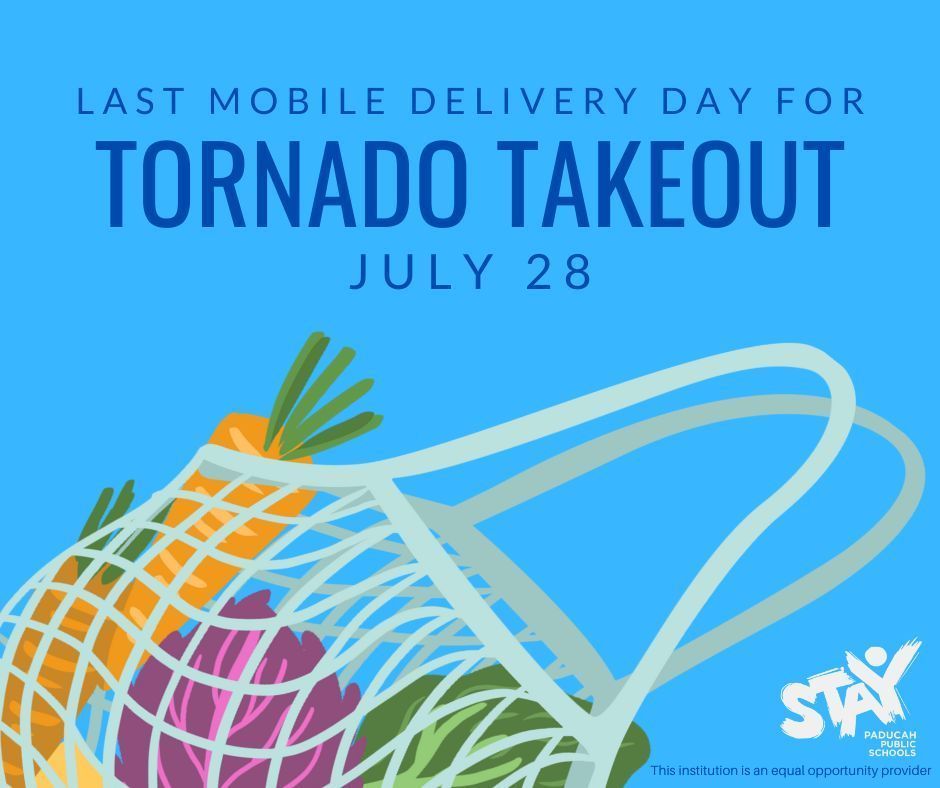 LAST MOBILE DELIVERY DAY FOR
TORNADO TAKEOUT
JULY 28

STAY
PADUCAH PUBLIC SCHOOLS

This institution is an equal opportunity provider